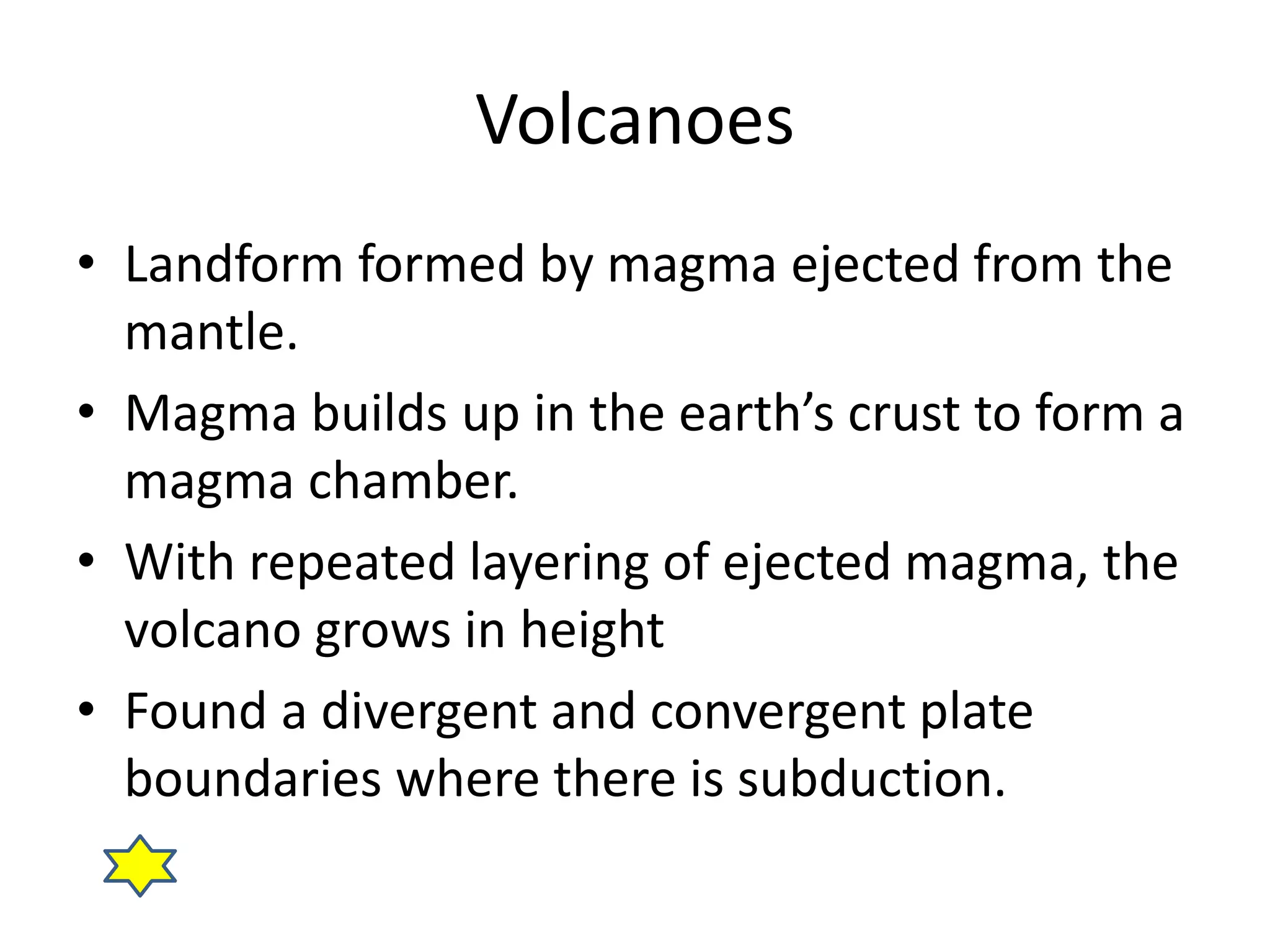 Volcanoes

• Landform formed by magma ejected from the mantle.
• Magma builds up in the earth’s crust to form a magma chamber.
• With repeated layering of ejected magma, the volcano grows in height
• Found a divergent and convergent plate boundaries where there is subduction.